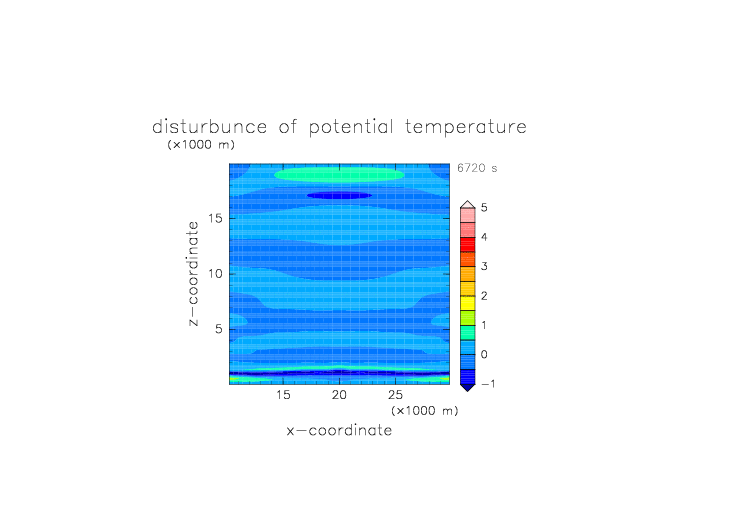 disturbunce of potential temperature
(×1000 m)
6720 s
z−coordinate
15
10
5
15 20 25
(×1000 m)
x−coordinate
5
4
3
2
1
0
−1